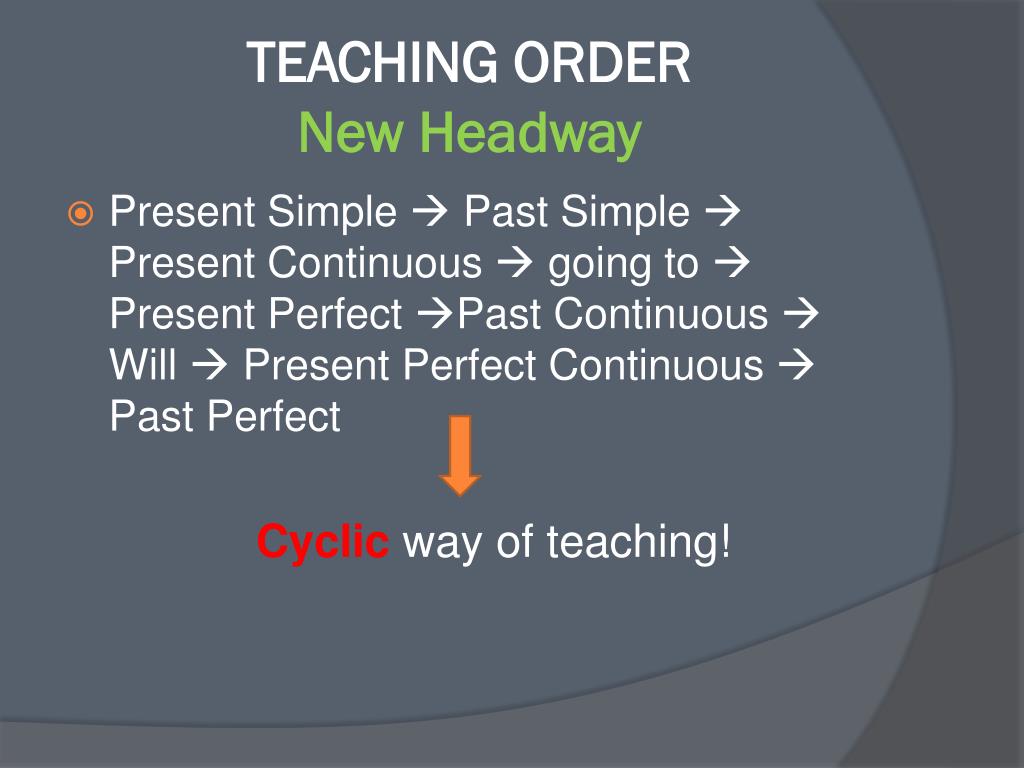 TEACHING ORDER
New Headway

Present Simple → Past Simple → Present Continuous → going to → Present Perfect →Past Continuous → Will → Present Perfect Continuous → Past Perfect

Cyclic way of teaching!